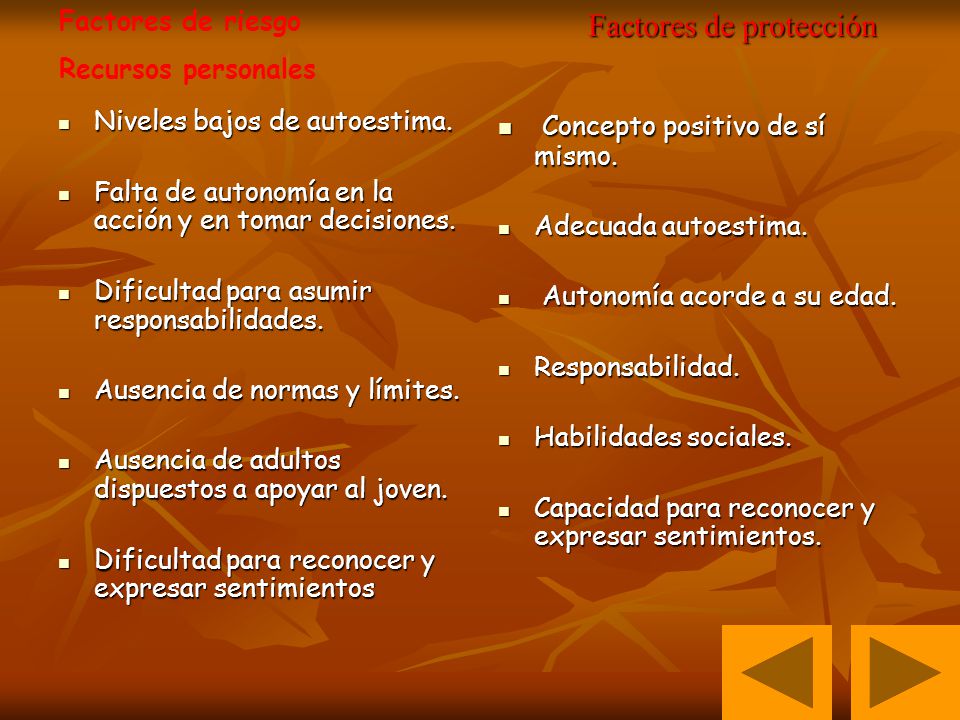 Factores de riesgo

Recursos personales

- Niveles bajos de autoestima.
- Falta de autonomía en la acción y en tomar decisiones.
- Dificultad para asumir responsabilidades.
- Ausencia de normas y límites.
- Ausencia de adultos dispuestos a apoyar al joven.
- Dificultad para reconocer y expresar sentimientos

Factores de protección

- Concepto positivo de sí mismo.
- Adecuada autoestima.
- Autonomía acorde a su edad.
- Responsabilidad.
- Habilidades sociales.
- Capacidad para reconocer y expresar sentimientos.